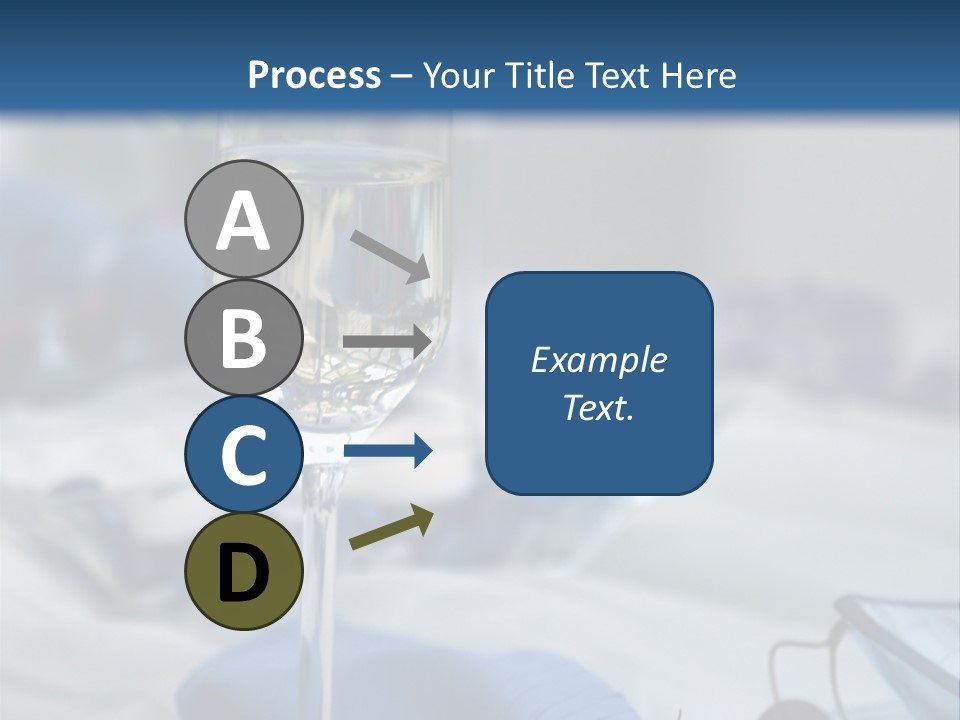 Process – Your Title Text Here

A

B

C

D

Example Text.